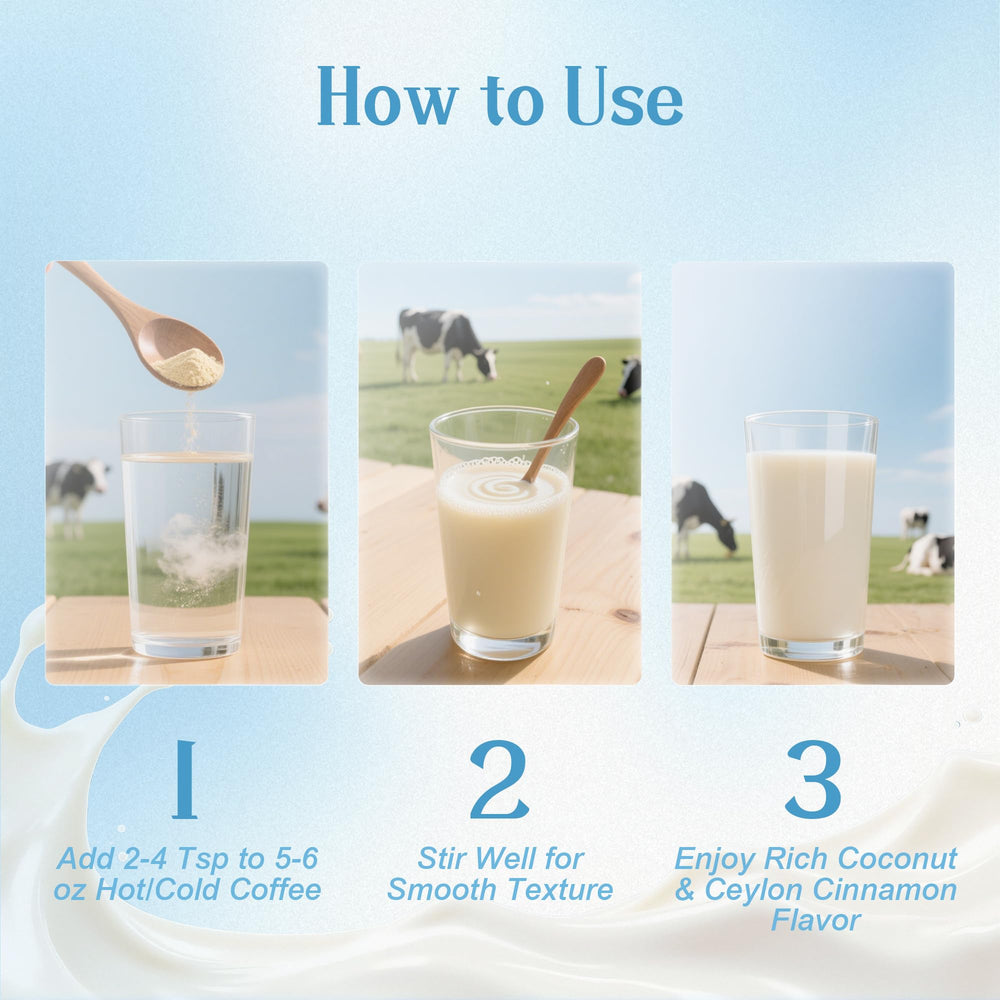 How to Use

1

Add 2-4 Tsp to 5-6 oz Hot/Cold Coffee

2

Stir Well for Smooth Texture

3

Enjoy Rich Coconut & Ceylon Cinnamon Flavor